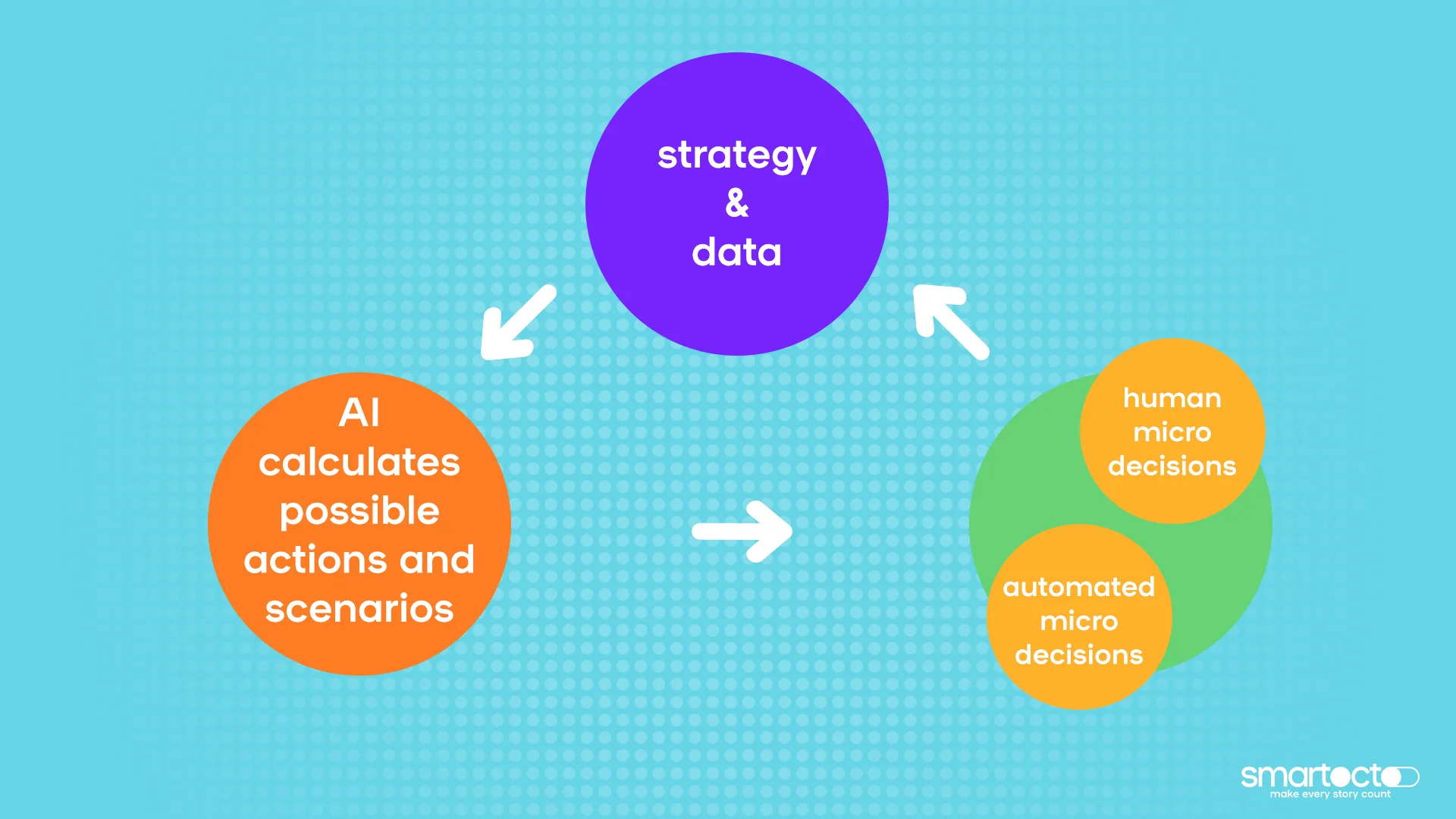 strategy
&
data

AI
calculates
possible
actions and
scenarios

human
micro
decisions

automated
micro
decisions

smartocto
make every story count